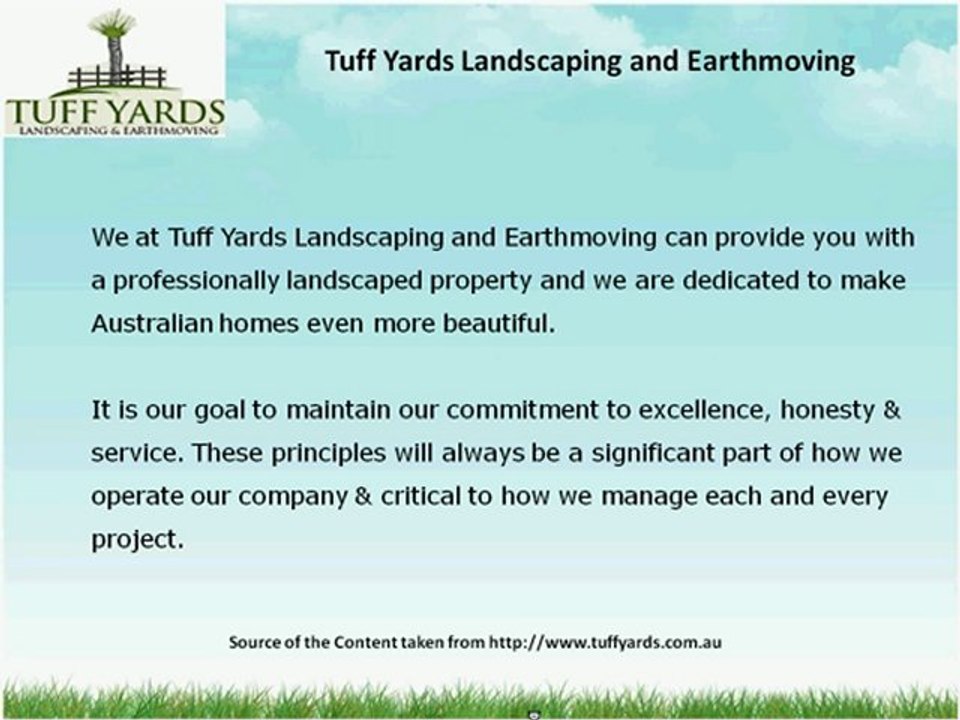 TUFF YARDS
LANDSCAPING & EARTHMOVING

Tuff Yards Landscaping and Earthmoving

We at Tuff Yards Landscaping and Earthmoving can provide you with a professionally landscaped property and we are dedicated to make Australian homes even more beautiful.

It is our goal to maintain our commitment to excellence, honesty & service. These principles will always be a significant part of how we operate our company & critical to how we manage each and every project.

Source of the Content taken from http://www.tuffyards.com.au